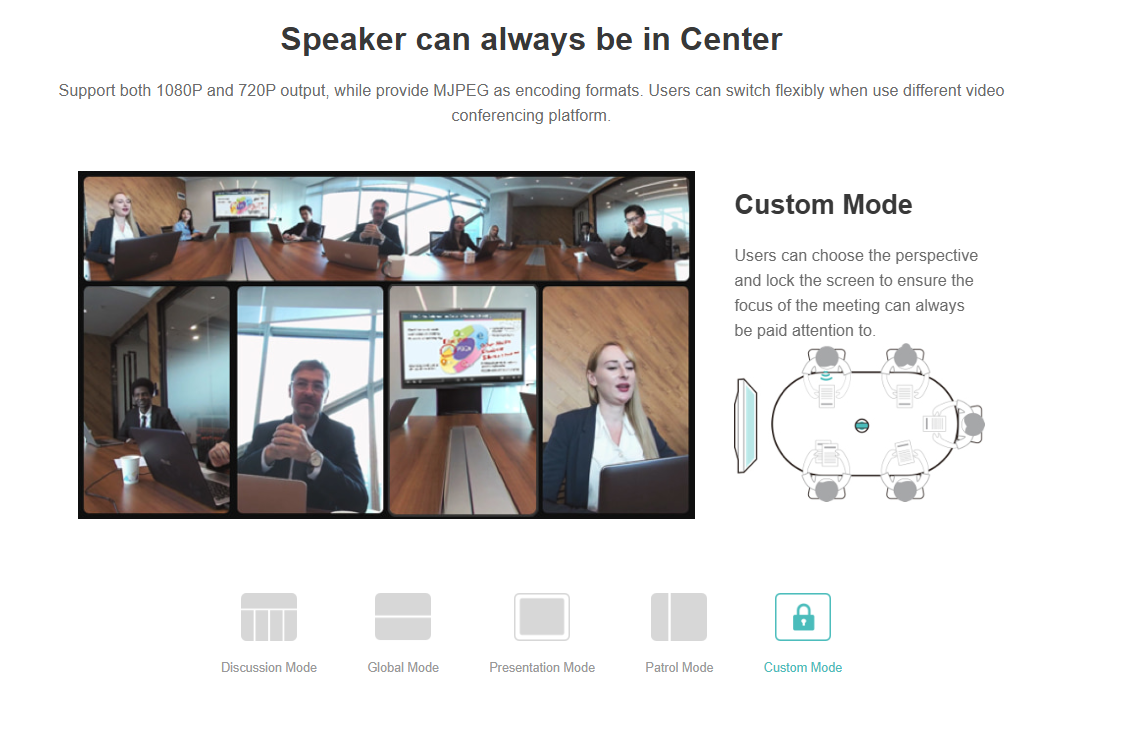 Speaker can always be in Center

Support both 1080P and 720P output, while provide MJPEG as encoding formats. Users can switch flexibly when use different video conferencing platform.

Custom Mode

Users can choose the perspective and lock the screen to ensure the focus of the meeting can always be paid attention to.

Discussion Mode
Global Mode
Presentation Mode
Patrol Mode
Custom Mode